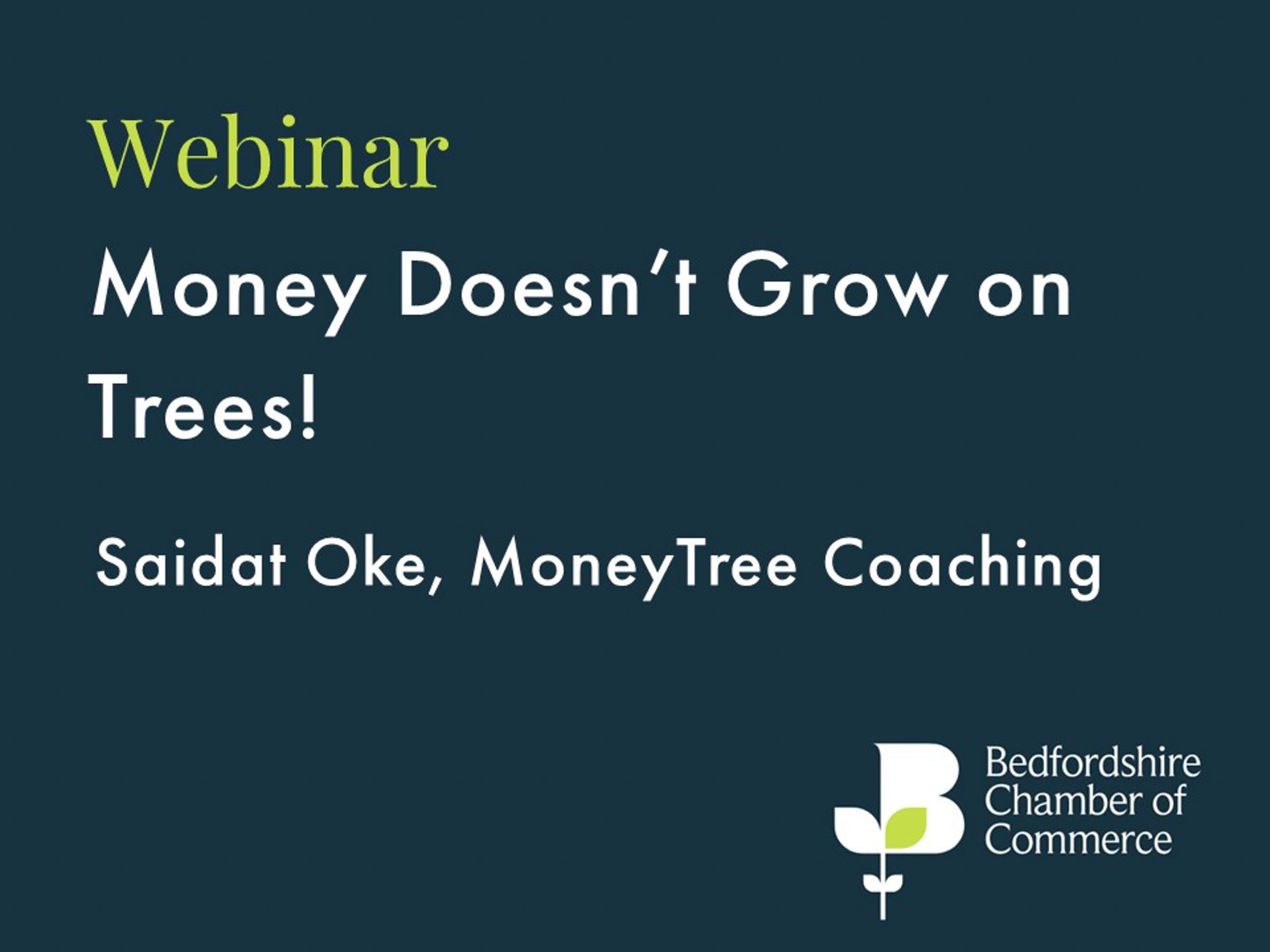 Webinar

Money Doesn't Grow on Trees!

Saidat Oke, MoneyTree Coaching

Bedfordshire
Chamber of
Commerce